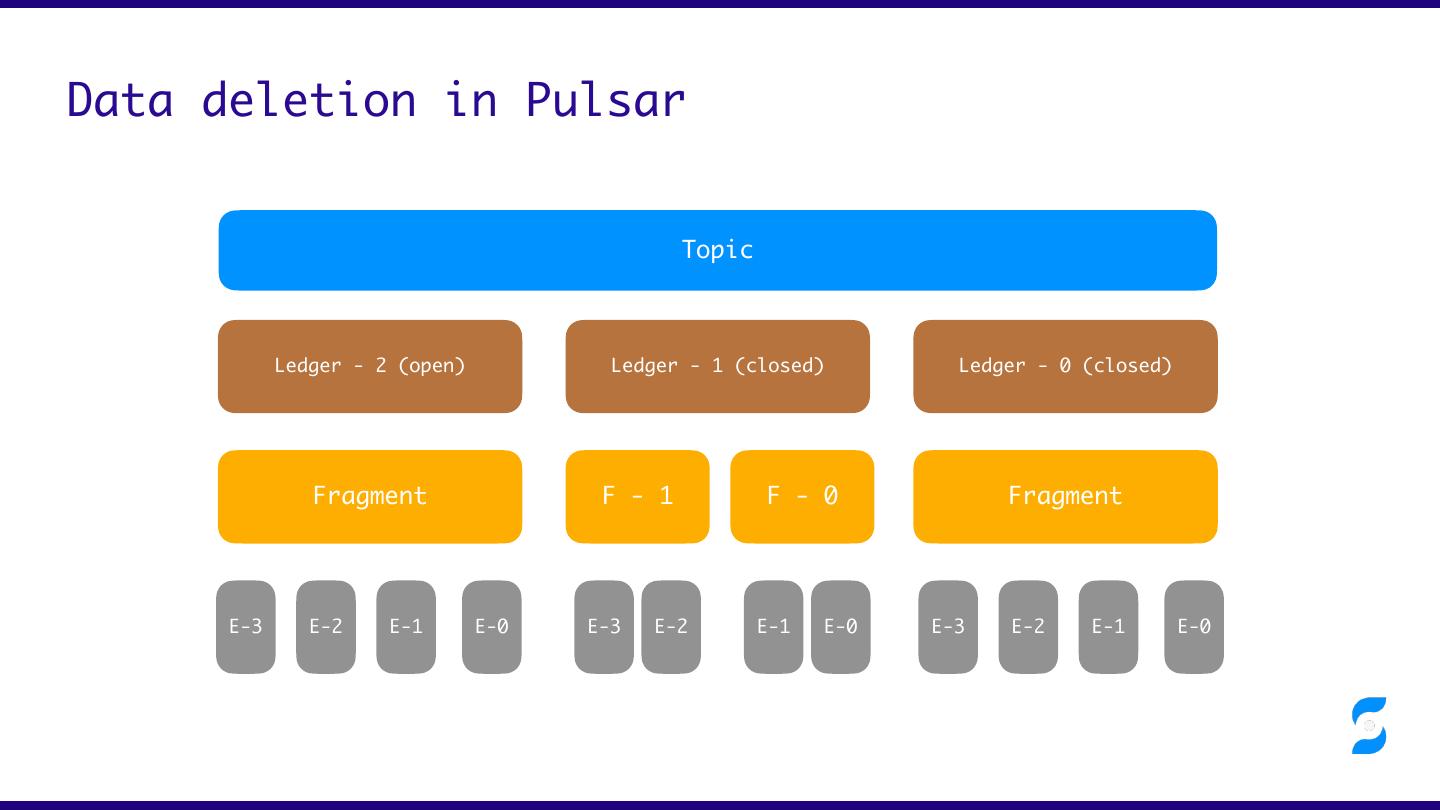 Data deletion in Pulsar

Topic

Ledger - 2 (open)

Ledger - 1 (closed)

Ledger - 0 (closed)

Fragment

F - 1

F - 0

Fragment

E-3 E-2 E-1 E-0

E-3 E-2

E-1 E-0

E-3 E-2 E-1 E-0